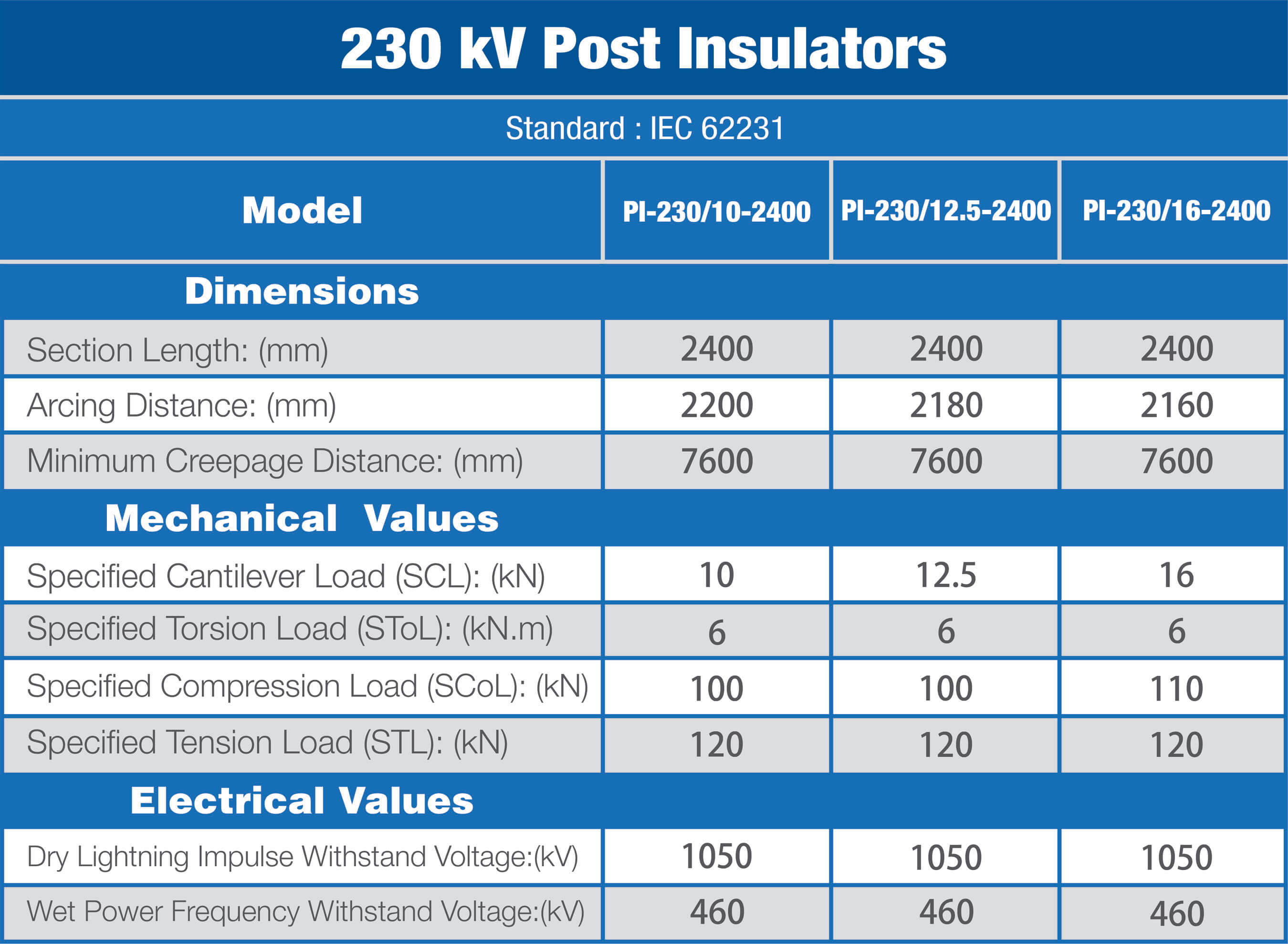 230 kV Post Insulators

Standard : IEC 62231

| Model | PI-230/10-2400 | PI-230/12.5-2400 | PI-230/16-2400 |
|---|---|---|---|
| **Dimensions** | | | |
| Section Length: (mm) | 2400 | 2400 | 2400 |
| Arcing Distance: (mm) | 2200 | 2180 | 2160 |
| Minimum Creepage Distance: (mm) | 7600 | 7600 | 7600 |
| **Mechanical Values** | | | |
| Specified Cantilever Load (SCL): (kN) | 10 | 12.5 | 16 |
| Specified Torsion Load (SToL): (kN.m) | 6 | 6 | 6 |
| Specified Compression Load (SCoL): (kN) | 100 | 100 | 110 |
| Specified Tension Load (STL): (kN) | 120 | 120 | 120 |
| **Electrical Values** | | | |
| Dry Lightning Impulse Withstand Voltage:(kV) | 1050 | 1050 | 1050 |
| Wet Power Frequency Withstand Voltage:(kV) | 460 | 460 | 460 |